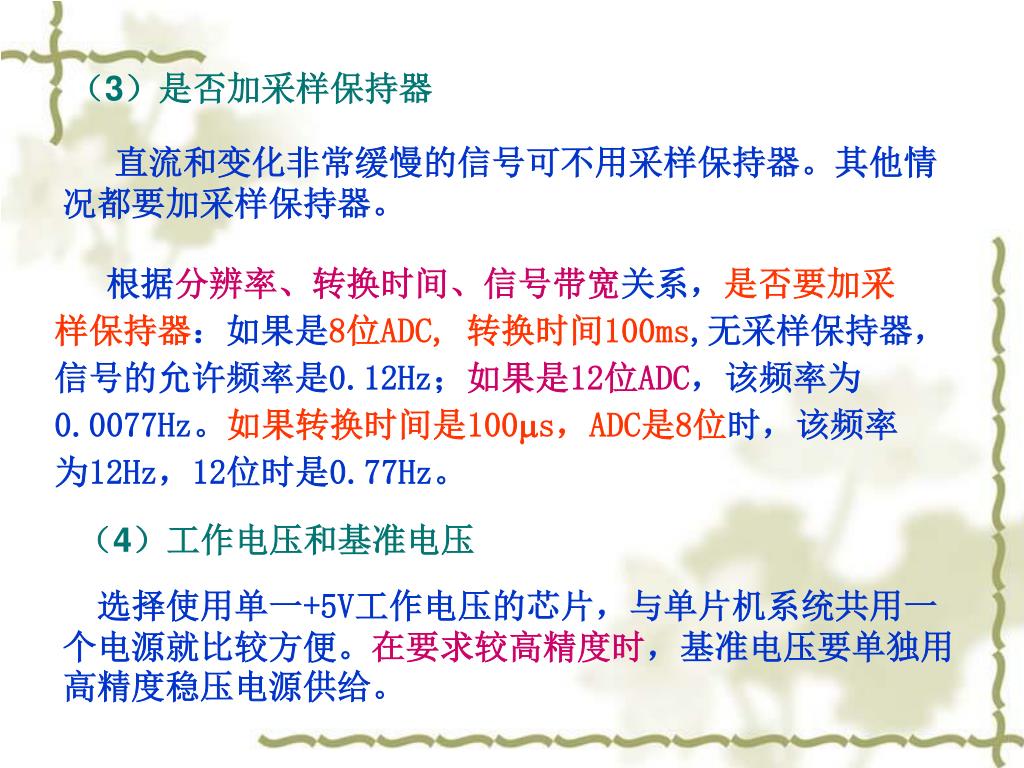 （3）是否加采样保持器

直流和变化非常缓慢的信号可不用采样保持器。其他情况都要加采样保持器。

根据分辨率、转换时间、信号带宽关系，是否要加采样保持器：如果是8位ADC, 转换时间100ms,无采样保持器，信号的允许频率是0.12Hz；如果是12位ADC，该频率为0.0077Hz。如果转换时间是100μs，ADC是8位时，该频率为12Hz，12位时是0.77Hz。

（4）工作电压和基准电压

选择使用单一+5V工作电压的芯片，与单片机系统共用一个电源就比较方便。在要求较高精度时，基准电压要单独用高精度稳压电源供给。